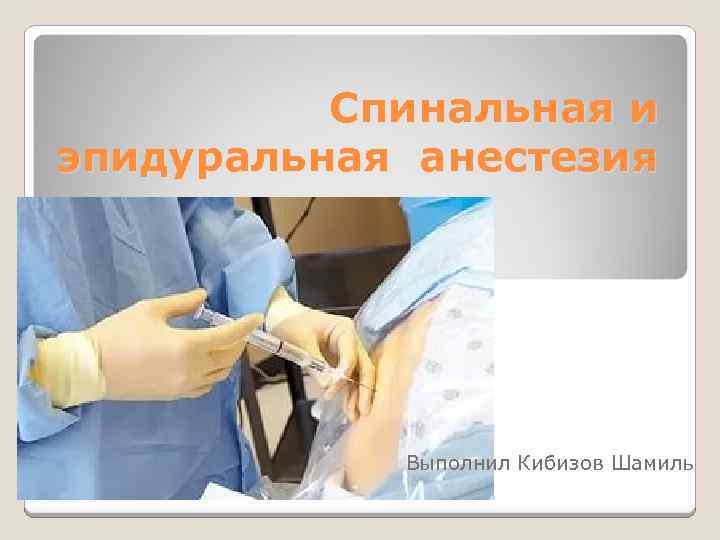 Спинальная и эпидуральная анестезия

Выполнил Кибизов Шамиль